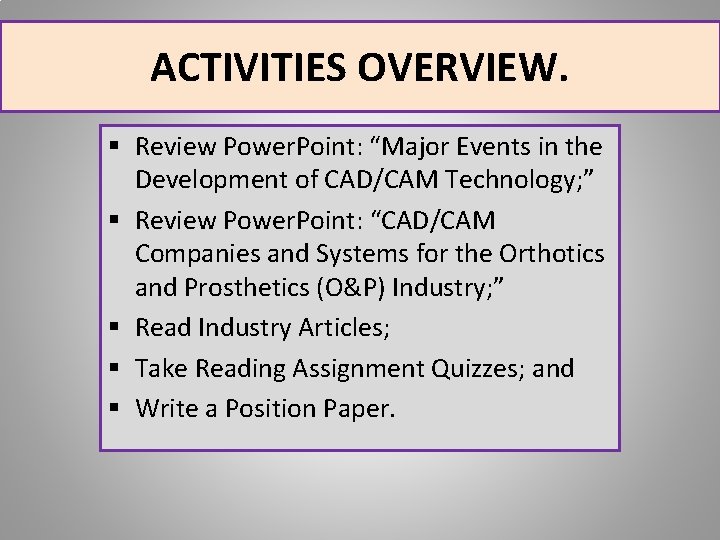 ACTIVITIES OVERVIEW.

▪ Review PowerPoint: “Major Events in the Development of CAD/CAM Technology;”
▪ Review PowerPoint: “CAD/CAM Companies and Systems for the Orthotics and Prosthetics (O&P) Industry;”
▪ Read Industry Articles;
▪ Take Reading Assignment Quizzes; and
▪ Write a Position Paper.